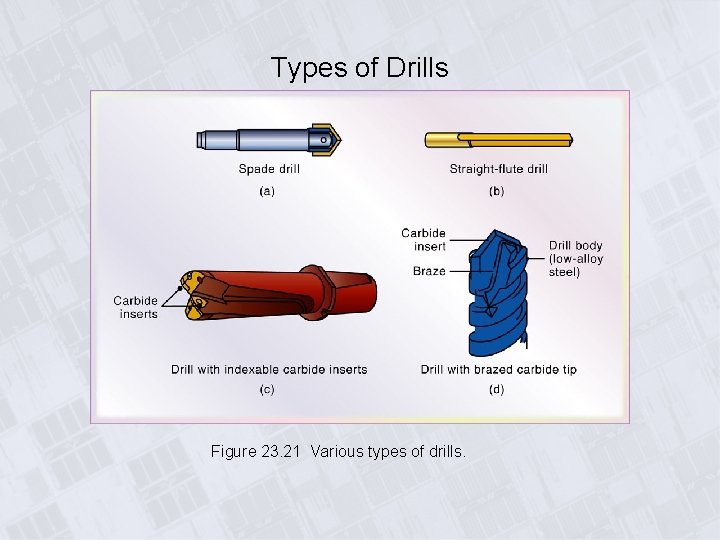 Types of Drills

Spade drill
(a)

Straight-flute drill
(b)

Carbide inserts

Drill with indexable carbide inserts
(c)

Carbide insert
Braze
Drill body (low-alloy steel)

Drill with brazed carbide tip
(d)

Figure 23.21 Various types of drills.